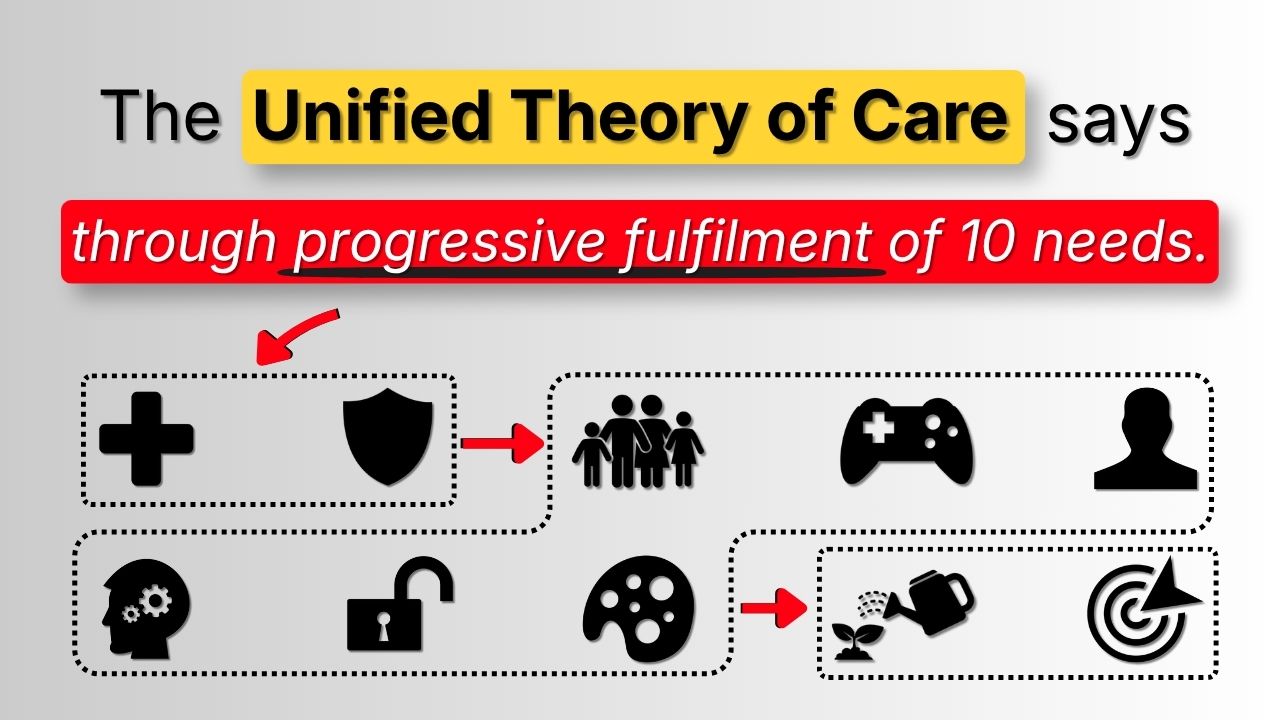 The Unified Theory of Care says

through progressive fulfilment of 10 needs.